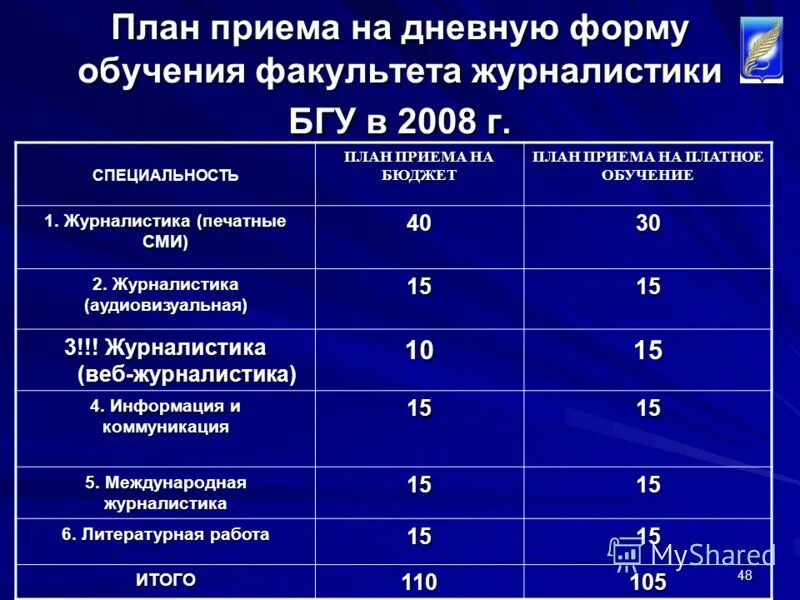 План приема на дневную форму обучения факультета журналистики БГУ в 2008 г.

| СПЕЦИАЛЬНОСТЬ | ПЛАН ПРИЕМА НА БЮДЖЕТ | ПЛАН ПРИЕМА НА ПЛАТНОЕ ОБУЧЕНИЕ |
|---|---|---|
| 1. Журналистика (печатные СМИ) | 40 | 30 |
| 2. Журналистика (аудиовизуальная) | 15 | 15 |
| 3!!! Журналистика (веб-журналистика) | 10 | 15 |
| 4. Информация и коммуникация | 15 | 15 |
| 5. Международная журналистика | 15 | 15 |
| 6. Литературная работа | 15 | 15 |
| ИТОГО | 110 | 105 |

MyShared

48